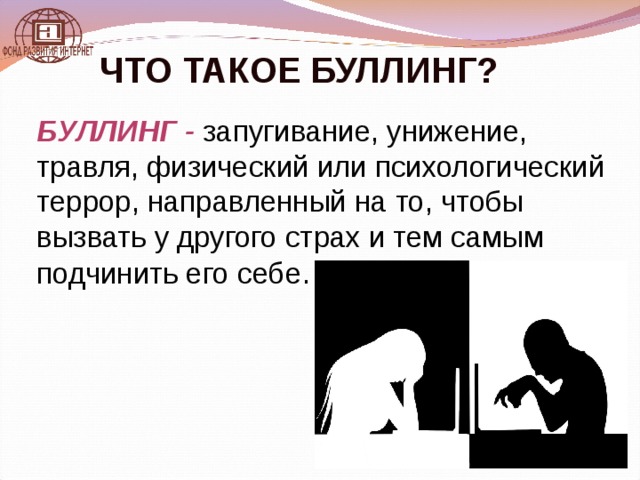 ФОНД РАЗВИТИЯ ИНТЕРНЕТ

ЧТО ТАКОЕ БУЛЛИНГ?

БУЛЛИНГ - запугивание, унижение, травля, физический или психологический террор, направленный на то, чтобы вызвать у другого страх и тем самым подчинить его себе.